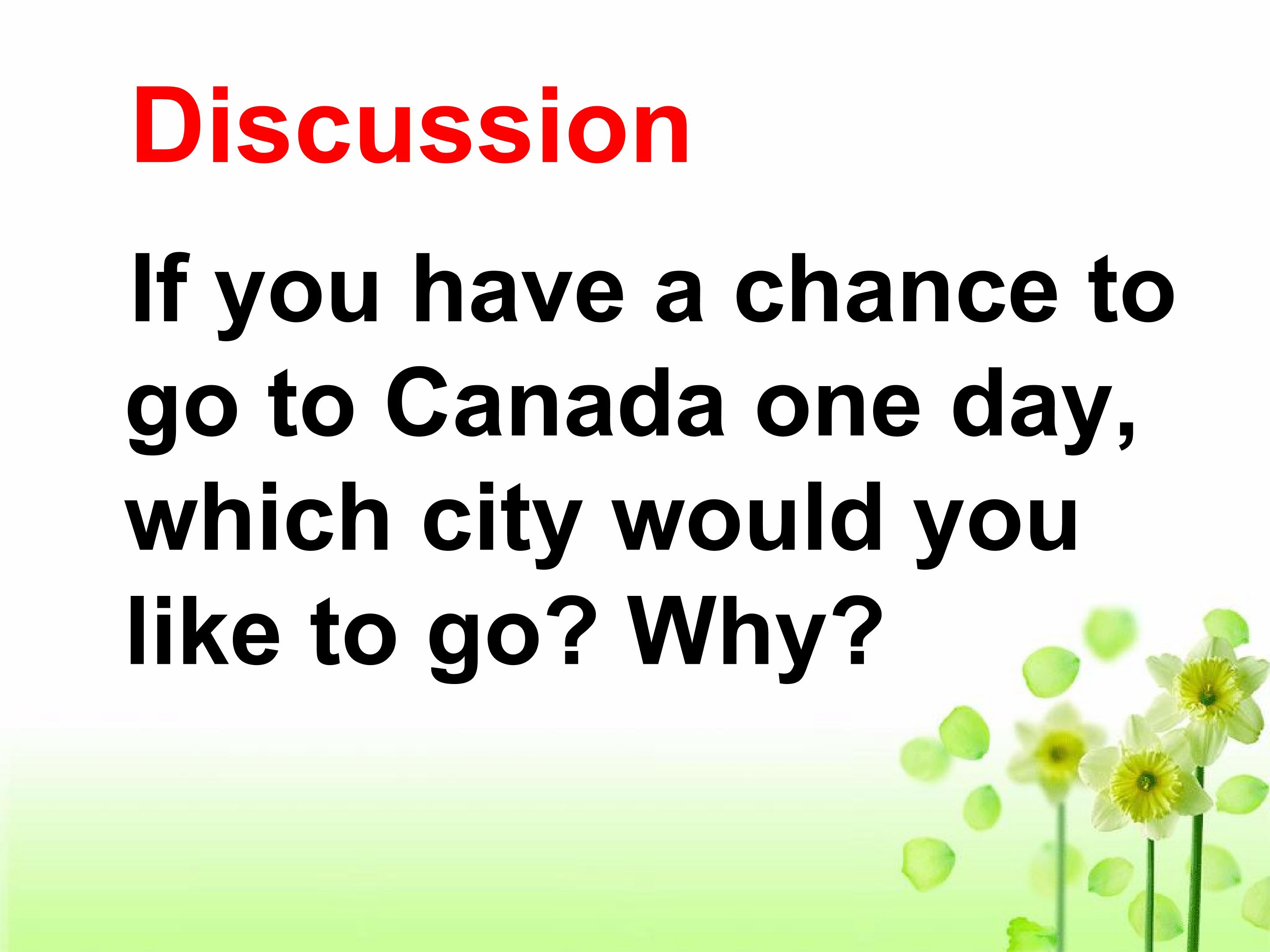 Discussion

If you have a chance to go to Canada one day, which city would you like to go? Why?